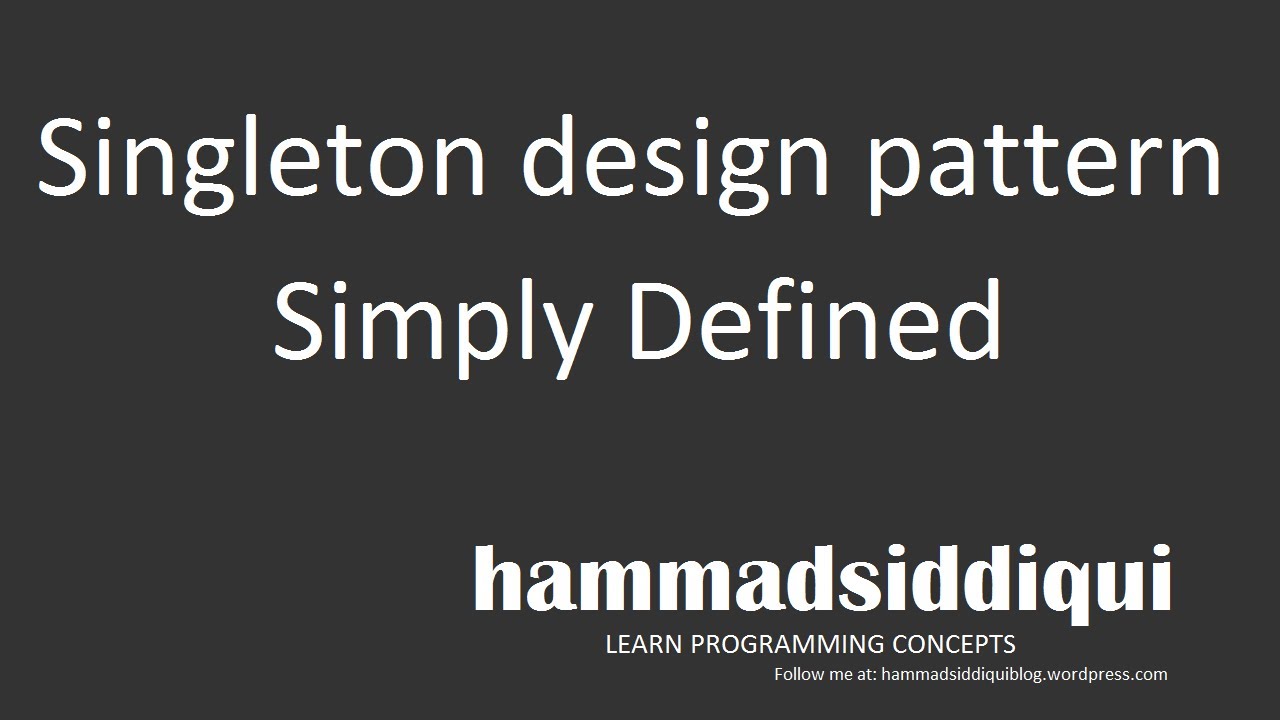 Singleton design pattern
Simply Defined

hammadsiddiqui
LEARN PROGRAMMING CONCEPTS
Follow me at: hammadsiddiquiblog.wordpress.com